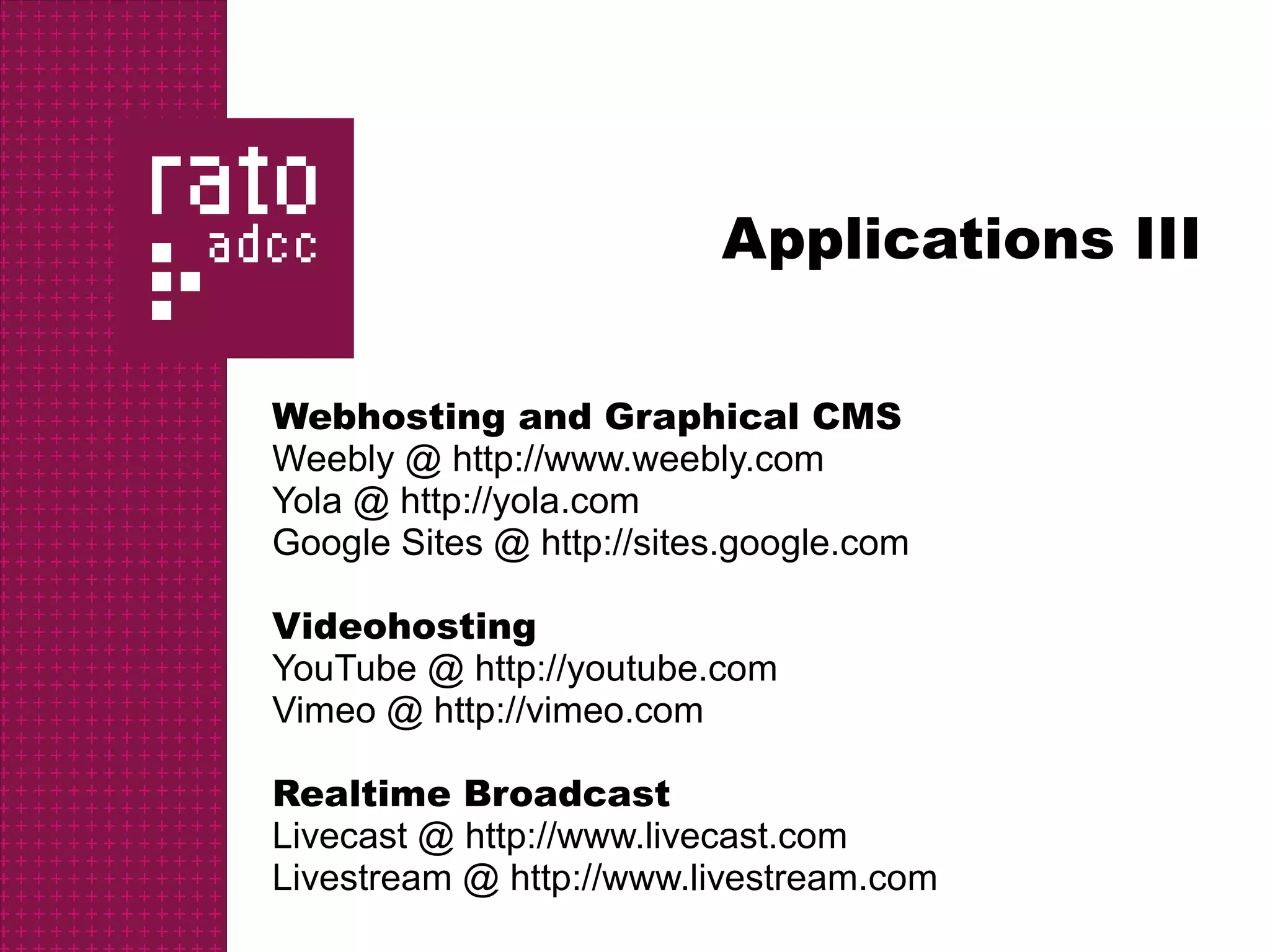 rato
adcc

Applications III

Webhosting and Graphical CMS
Weebly @ http://www.weebly.com
Yola @ http://yola.com
Google Sites @ http://sites.google.com

Videohosting
YouTube @ http://youtube.com
Vimeo @ http://vimeo.com

Realtime Broadcast
Livecast @ http://www.livecast.com
Livestream @ http://www.livestream.com